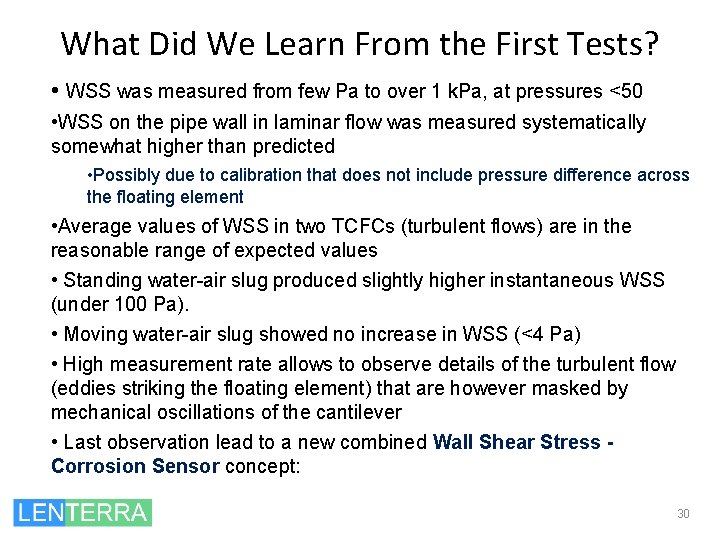 What Did We Learn From the First Tests?

• WSS was measured from few Pa to over 1 kPa, at pressures <50

•WSS on the pipe wall in laminar flow was measured systematically somewhat higher than predicted

•Possibly due to calibration that does not include pressure difference across the floating element

•Average values of WSS in two TCFCs (turbulent flows) are in the reasonable range of expected values

• Standing water-air slug produced slightly higher instantaneous WSS (under 100 Pa).

• Moving water-air slug showed no increase in WSS (<4 Pa)

• High measurement rate allows to observe details of the turbulent flow (eddies striking the floating element) that are however masked by mechanical oscillations of the cantilever

• Last observation lead to a new combined Wall Shear Stress - Corrosion Sensor concept:

LENTERRA

30